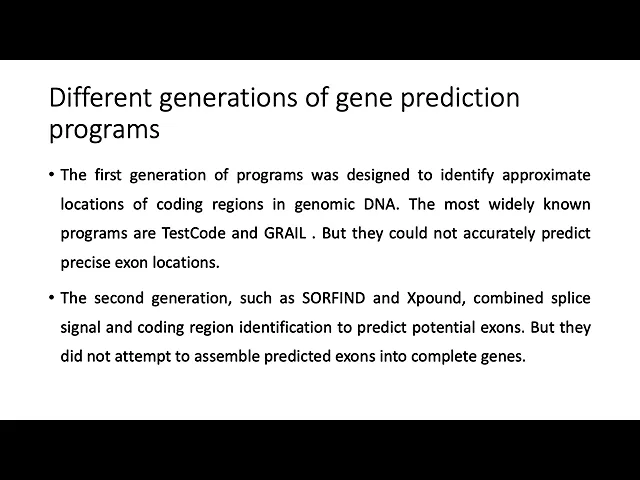 Different generations of gene prediction programs

• The first generation of programs was designed to identify approximate locations of coding regions in genomic DNA. The most widely known programs are TestCode and GRAIL . But they could not accurately predict precise exon locations.

• The second generation, such as SORFIND and Xpound, combined splice signal and coding region identification to predict potential exons. But they did not attempt to assemble predicted exons into complete genes.